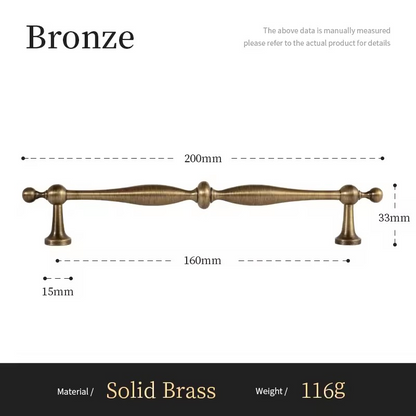 Bronze

The above data is manually measured
please refer to the actual product for details

200mm

33mm

160mm

15mm

Material / Solid Brass Weight / 116g